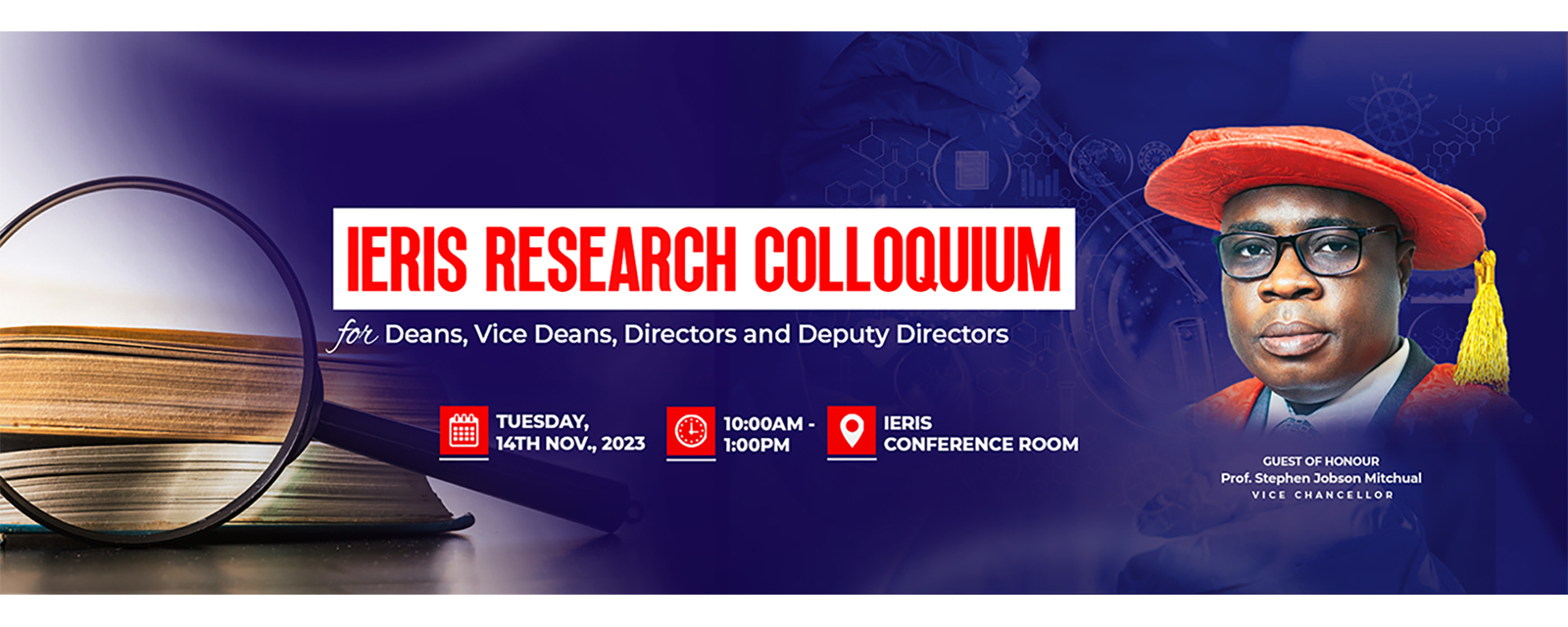 IERIS RESEARCH COLLOQUIUM

for Deans, Vice Deans, Directors and Deputy Directors

TUESDAY, 14TH NOV., 2023

10:00AM - 1:00PM

IERIS CONFERENCE ROOM

GUEST OF HONOUR
Prof. Stephen Jobson Mitchual
VICE CHANCELLOR